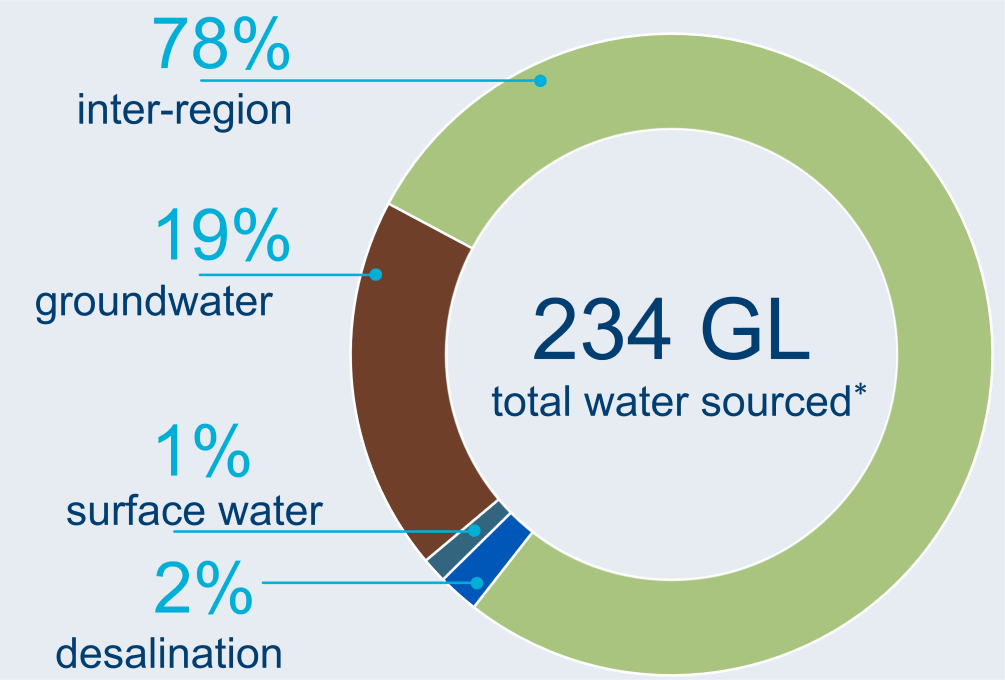 78%
inter-region

19%
groundwater

1%
surface water

2%
desalination

234 GL
total water sourced*